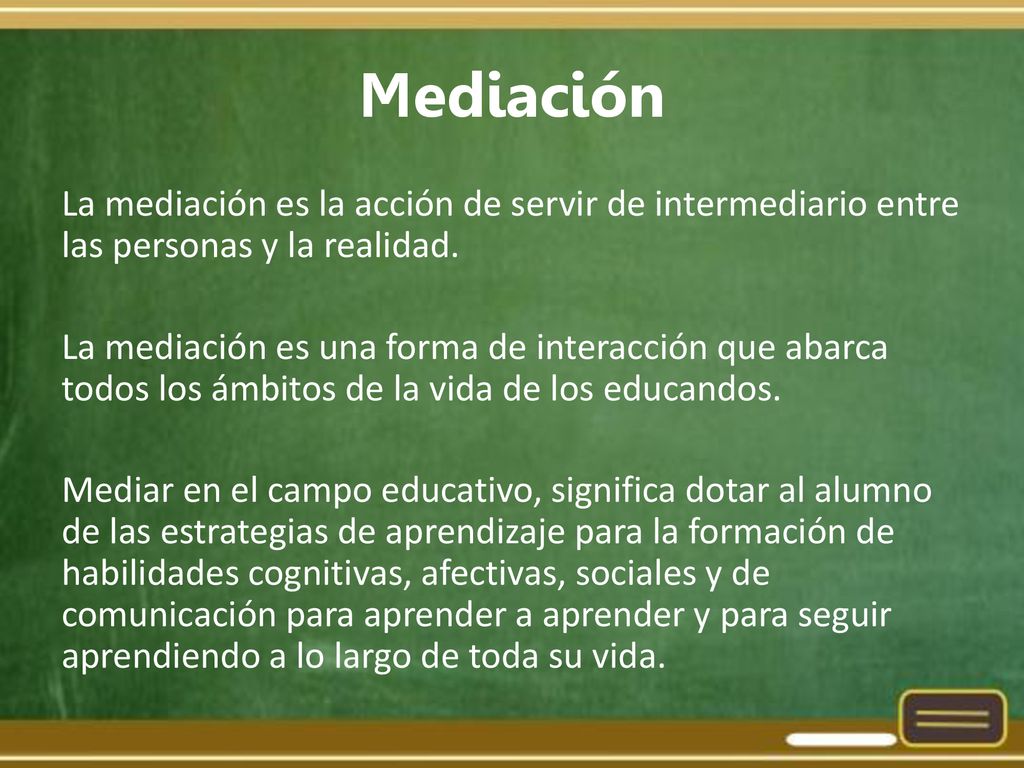 Mediación

La mediación es la acción de servir de intermediario entre las personas y la realidad.

La mediación es una forma de interacción que abarca todos los ámbitos de la vida de los educandos.

Mediar en el campo educativo, significa dotar al alumno de las estrategias de aprendizaje para la formación de habilidades cognitivas, afectivas, sociales y de comunicación para aprender a aprender y para seguir aprendiendo a lo largo de toda su vida.